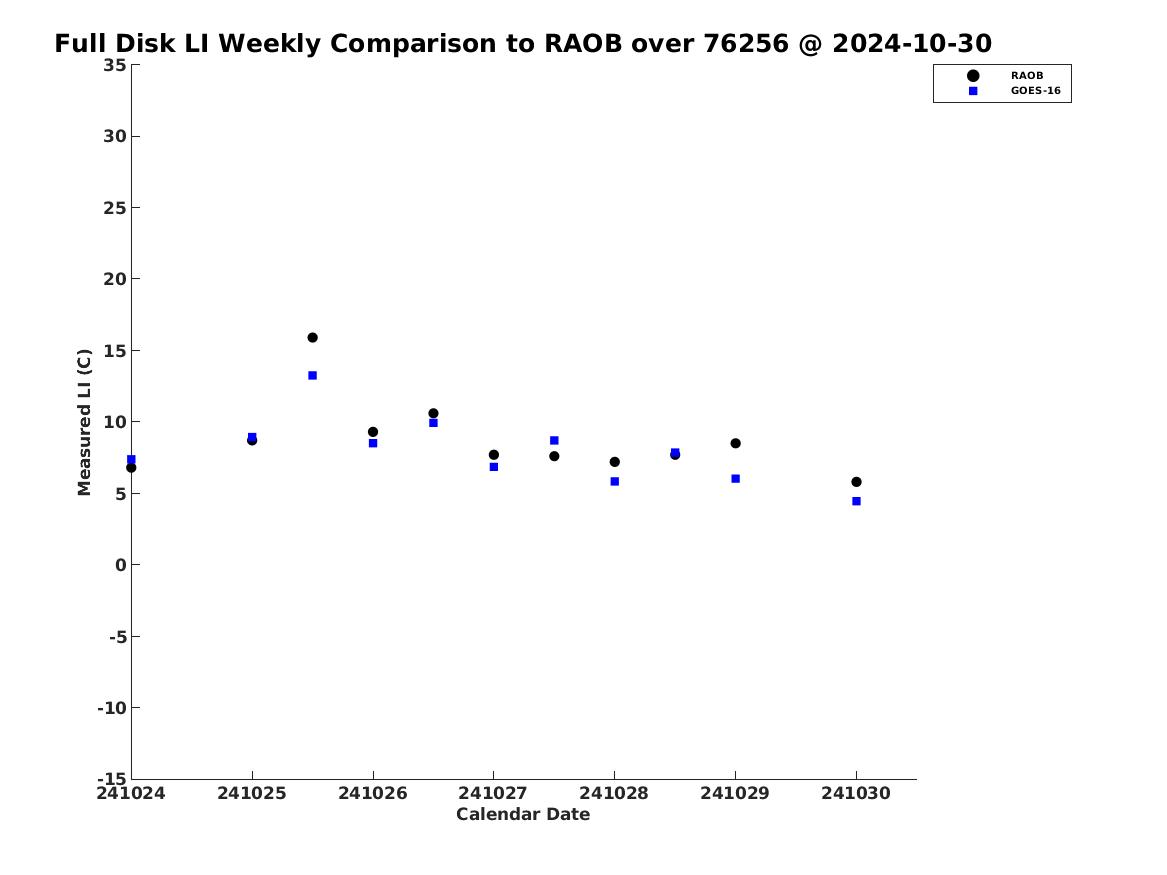 Full Disk LI Weekly Comparison to RAOB over 76256 @ 2024-10-30

RAOB
GOES-16

Measured LI (C)

35
30
25
20
15
10
5
0
-5
-10
-15

241024
241025
241026
241027
241028
241029
241030

Calendar Date